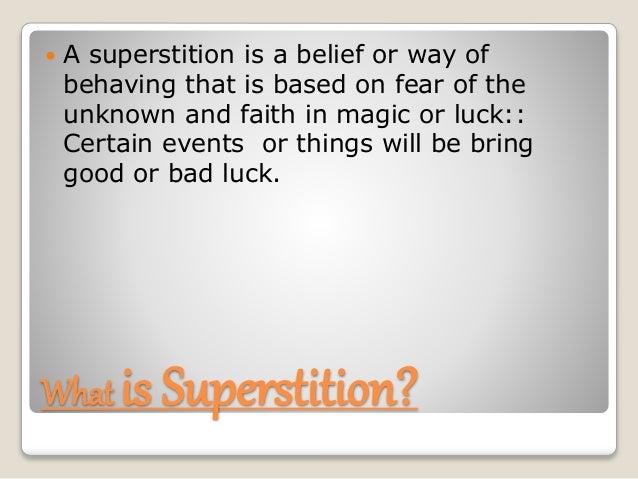 A superstition is a belief or way of behaving that is based on fear of the unknown and faith in magic or luck:: Certain events  or things will be bring good or bad luck.

What is Superstition?